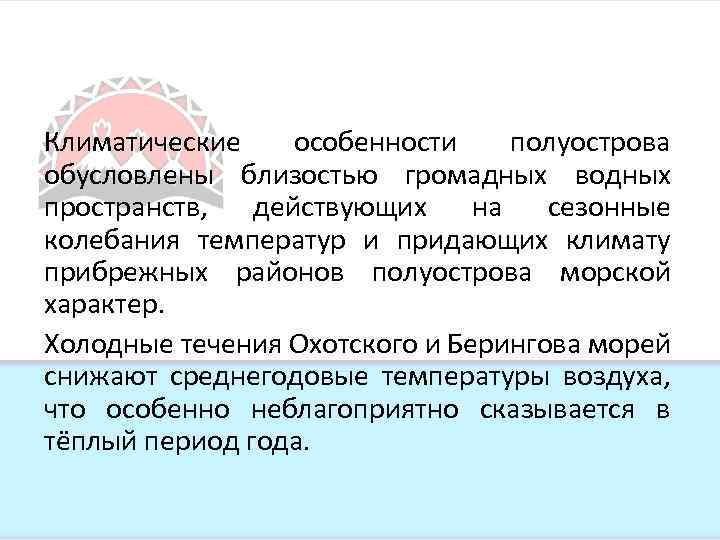 Климатические особенности полуострова обусловлены близостью громадных водных пространств, действующих на сезонные колебания температур и придающих климату прибрежных районов полуострова морской характер.

Холодные течения Охотского и Берингова морей снижают среднегодовые температуры воздуха, что особенно неблагоприятно сказывается в тёплый период года.